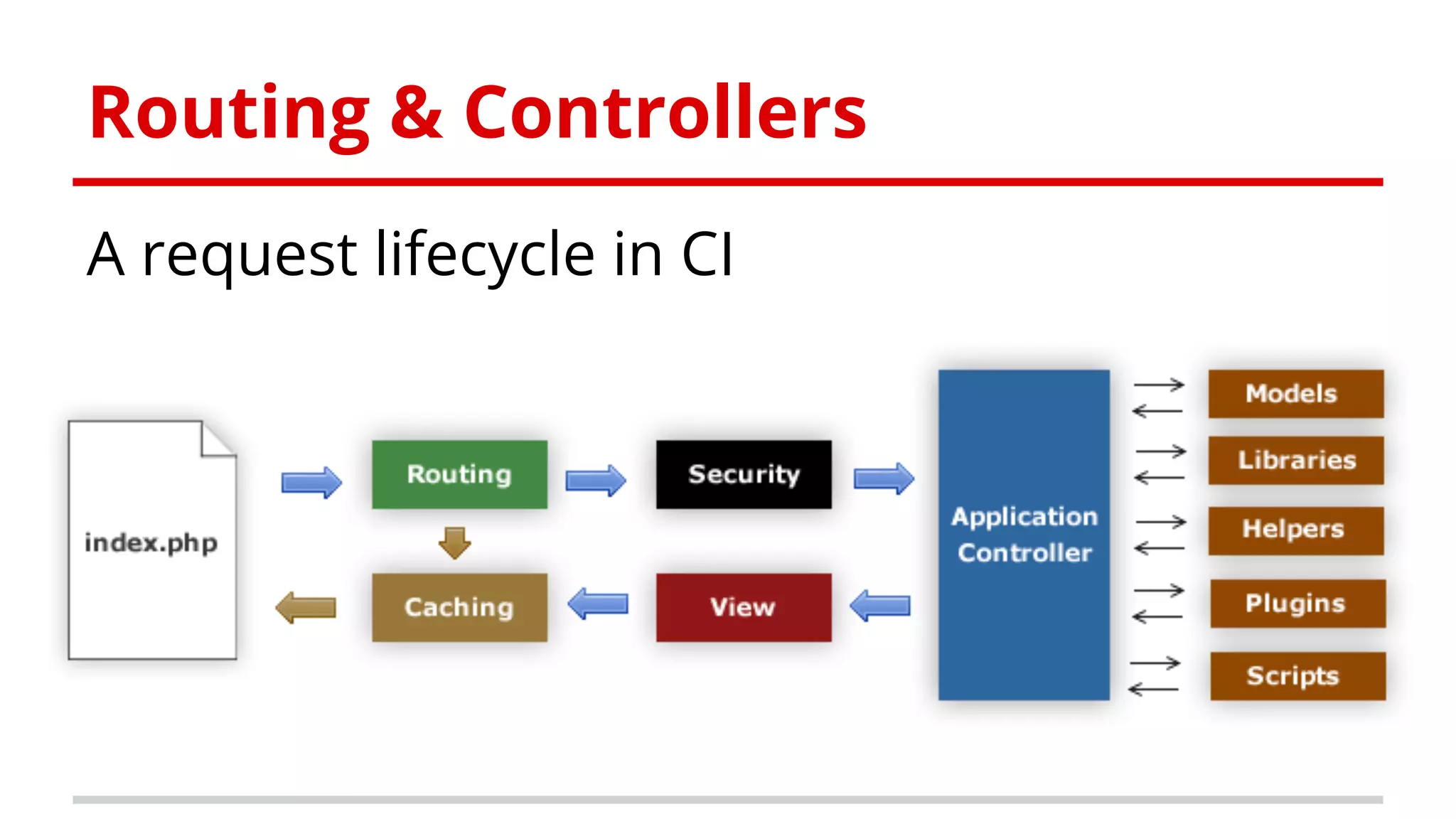 Routing & Controllers

A request lifecycle in CI

index.php

Routing

Security

Caching

View

Application Controller

Models

Libraries

Helpers

Plugins

Scripts